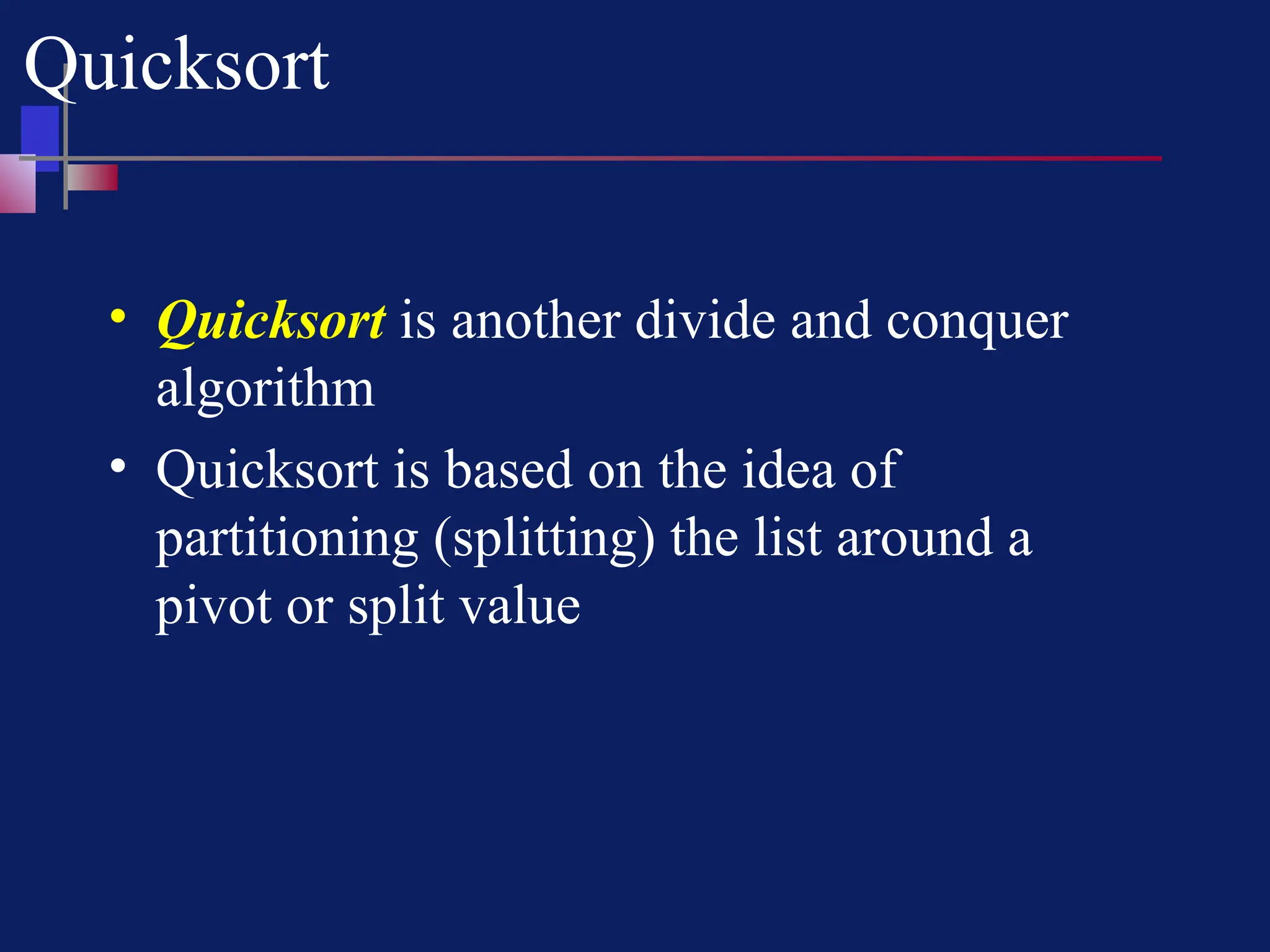 Quicksort

• Quicksort is another divide and conquer algorithm
• Quicksort is based on the idea of partitioning (splitting) the list around a pivot or split value